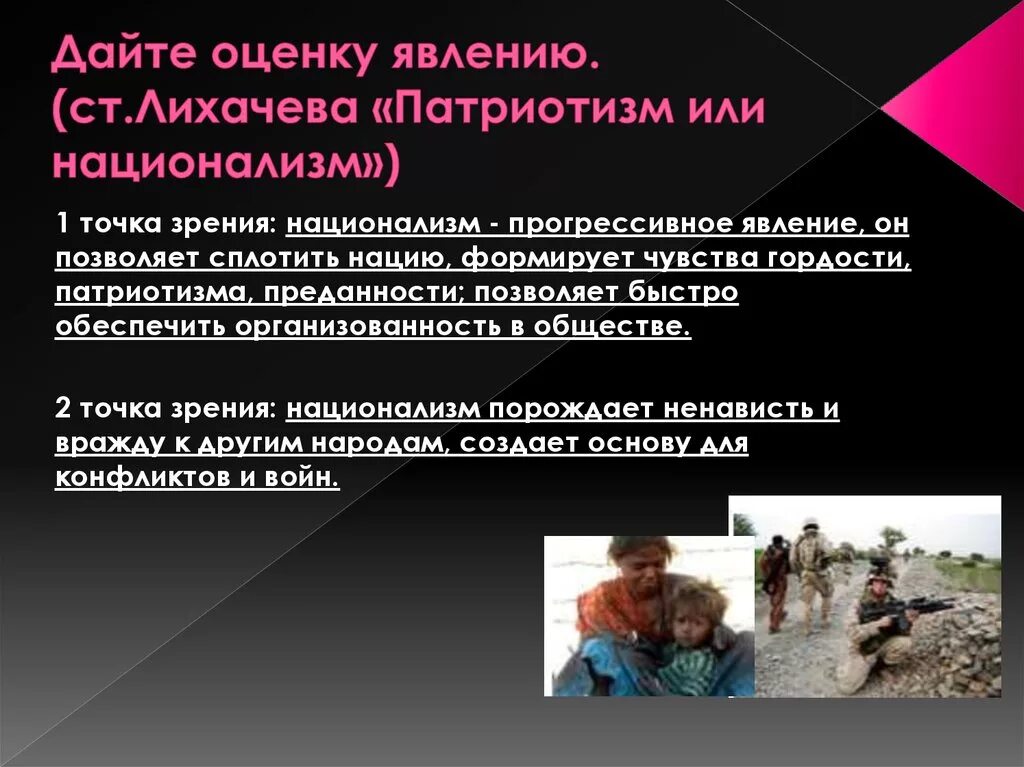 Дайте оценку явлению. (ст.Лихачева «Патриотизм или национализм»)

1 точка зрения: национализм - прогрессивное явление, он позволяет сплотить нацию, формирует чувства гордости, патриотизма, преданности; позволяет быстро обеспечить организованность в обществе.

2 точка зрения: национализм порождает ненависть и вражду к другим народам, создает основу для конфликтов и войн.